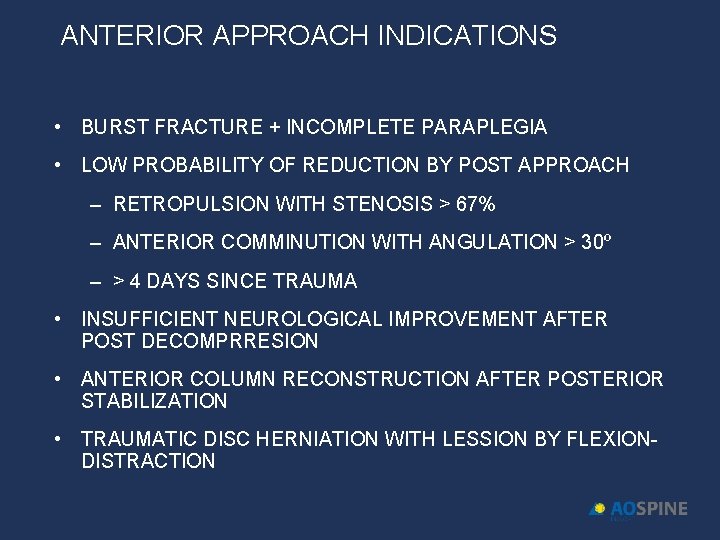 ANTERIOR APPROACH INDICATIONS

• BURST FRACTURE + INCOMPLETE PARAPLEGIA
• LOW PROBABILITY OF REDUCTION BY POST APPROACH
– RETROPULSION WITH STENOSIS > 67%
– ANTERIOR COMMINUTION WITH ANGULATION > 30º
– > 4 DAYS SINCE TRAUMA
• INSUFFICIENT NEUROLOGICAL IMPROVEMENT AFTER POST DECOMPRRESION
• ANTERIOR COLUMN RECONSTRUCTION AFTER POSTERIOR STABILIZATION
• TRAUMATIC DISC HERNIATION WITH LESSION BY FLEXION-DISTRACTION

AOSPINE